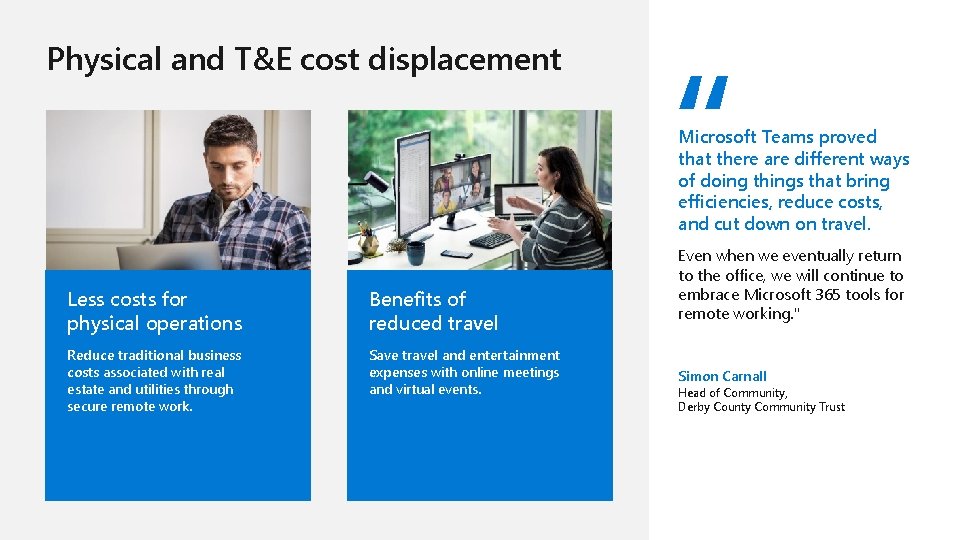 Physical and T&E cost displacement

Less costs for physical operations

Reduce traditional business costs associated with real estate and utilities through secure remote work.

Benefits of reduced travel

Save travel and entertainment expenses with online meetings and virtual events.

"

Microsoft Teams proved that there are different ways of doing things that bring efficiencies, reduce costs, and cut down on travel.

Even when we eventually return to the office, we will continue to embrace Microsoft 365 tools for remote working."

Simon Carnall
Head of Community,
Derby County Community Trust